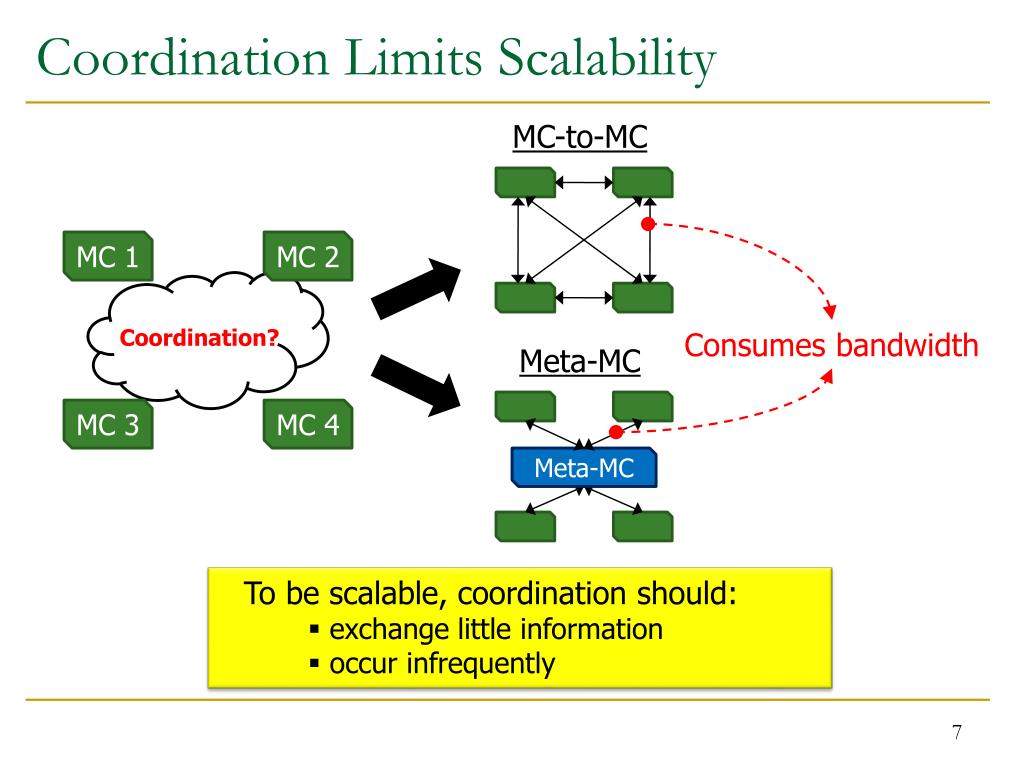 Coordination Limits Scalability

MC 1

MC 2

Coordination?

MC 3

MC 4

MC-to-MC

Meta-MC

Meta-MC

Consumes bandwidth

To be scalable, coordination should:
▪ exchange little information
▪ occur infrequently

7